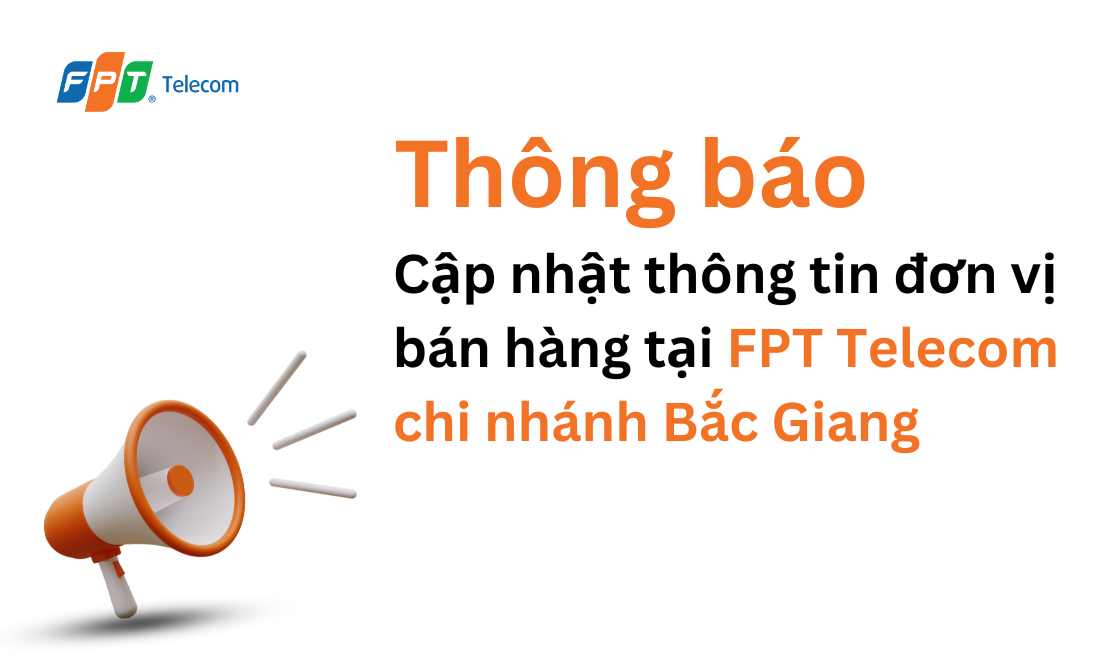 FPT Telecom

Thông báo

Cập nhật thông tin đơn vị bán hàng tại FPT Telecom chi nhánh Bắc Giang